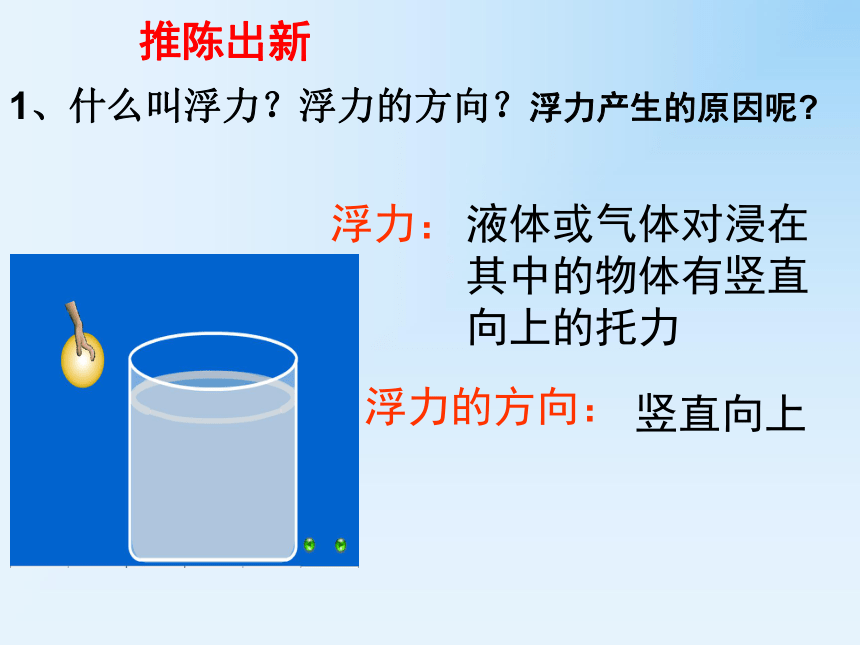 推陈出新

1、什么叫浮力？浮力的方向？浮力产生的原因呢？

浮力：液体或气体对浸在其中的物体有竖直向上的托力

浮力的方向：竖直向上